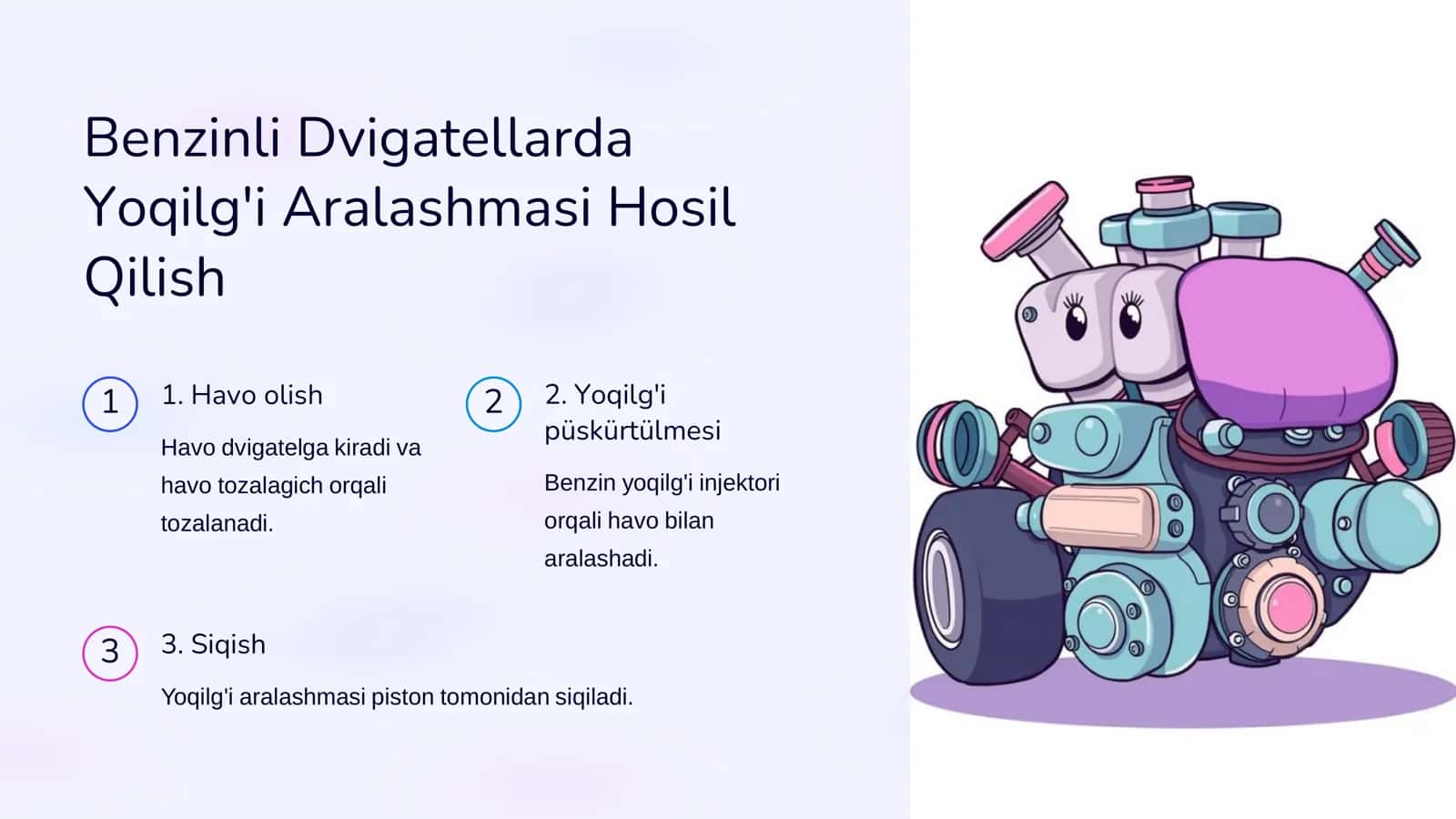 Benzinli Dvigatellarda Yoqilg'i Aralashmasi Hosil Qilish

1

1. Havo olish

Havo dvigatelga kiradi va havo tozalagich orqali tozalanadi.

2

2. Yoqilg'i püskürtülmesi

Benzin yoqilg'i injektori orqali havo bilan aralashadi.

3

3. Siqish

Yoqilg'i aralashmasi piston tomonidan siqiladi.